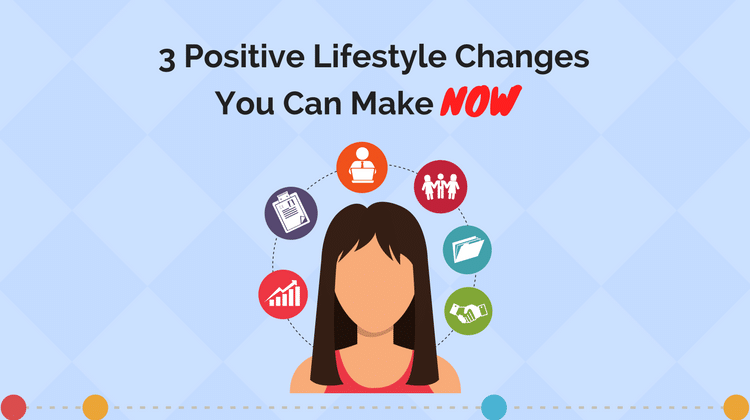 3 Positive Lifestyle Changes You Can Make NOW